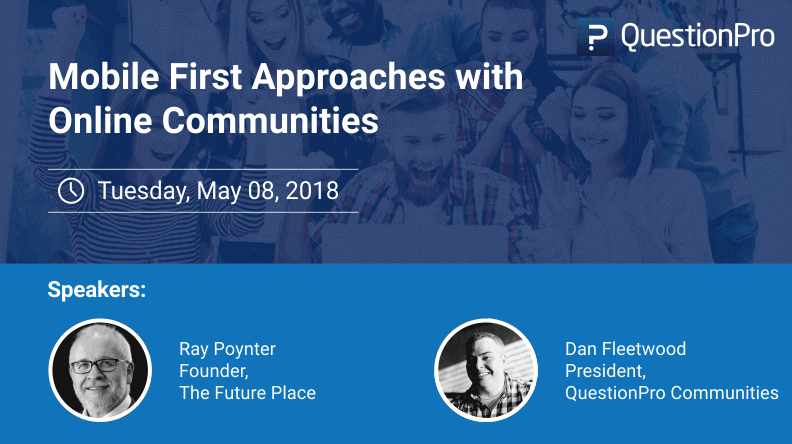 QuestionPro

Mobile First Approaches with Online Communities

Tuesday, May 08, 2018

Speakers:

Ray Poynter
Founder,
The Future Place

Dan Fleetwood
President,
QuestionPro Communities